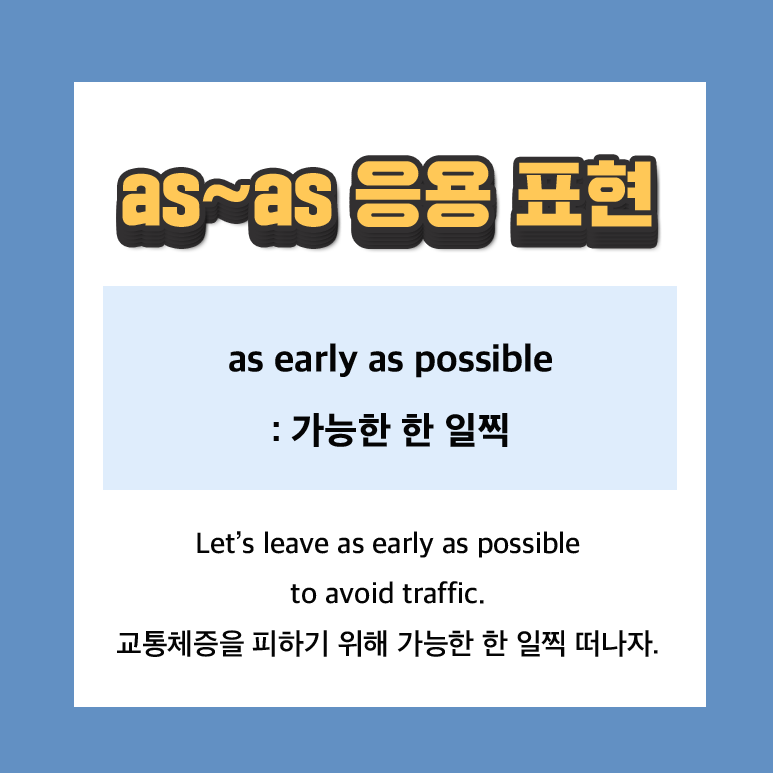 as~as 응용 표현

as early as possible

: 가능한 한 일찍

Let’s leave as early as possible to avoid traffic.

교통체증을 피하기 위해 가능한 한 일찍 떠나자.